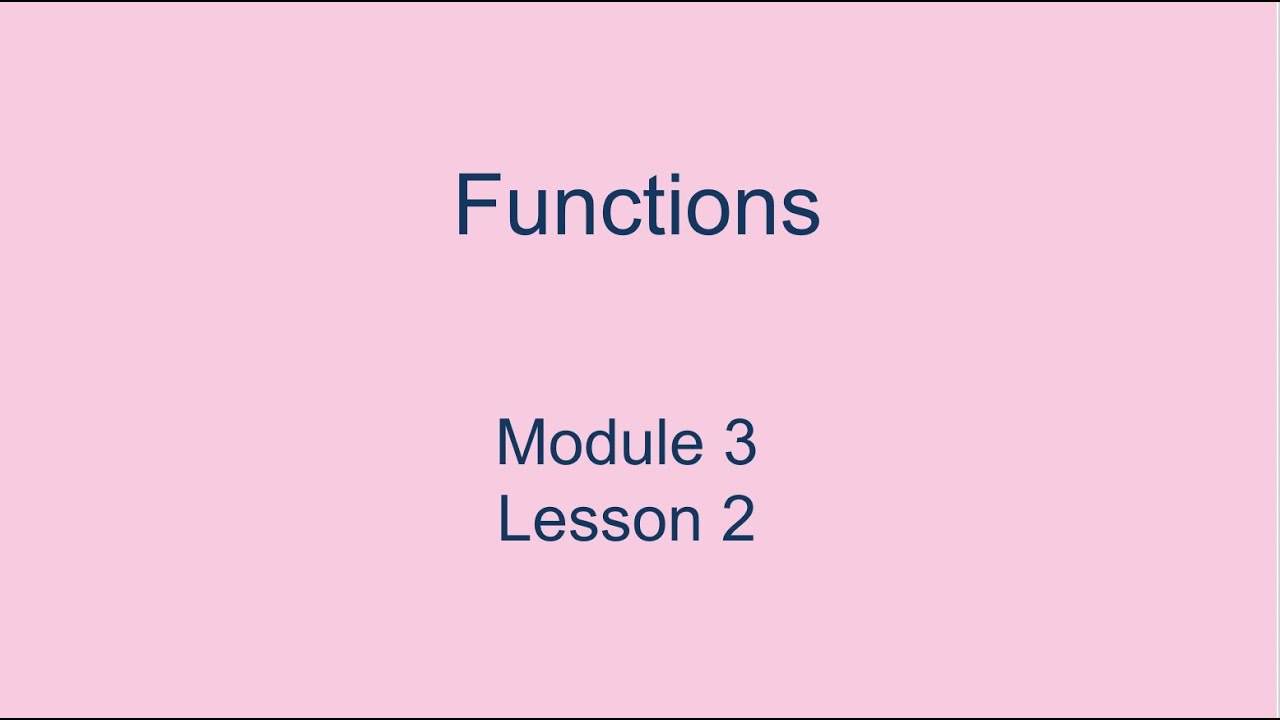 Functions

Module 3
Lesson 2